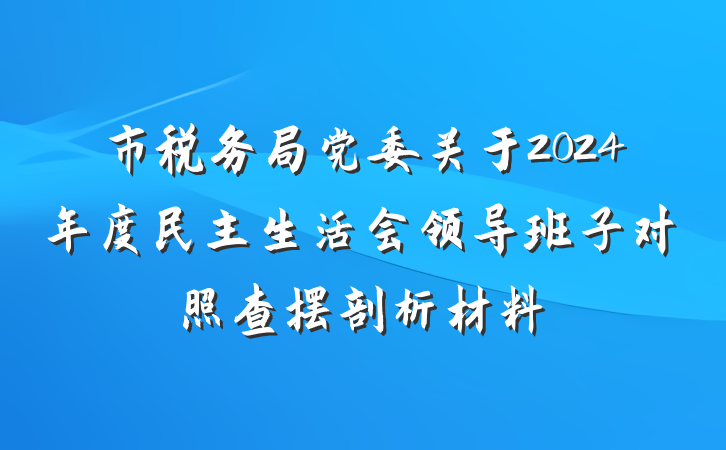 市税务局党委关于2024年度民主生活会领导班子对照查摆剖析材料